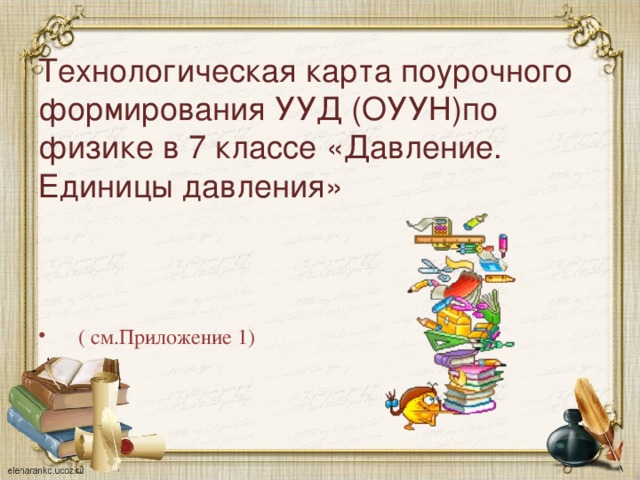 Технологическая карта поурочного формирования УУД (ОУУН)по физике в 7 классе «Давление. Единицы давления»

• ( см.Приложение 1)

elenarankc.ucoz.ru